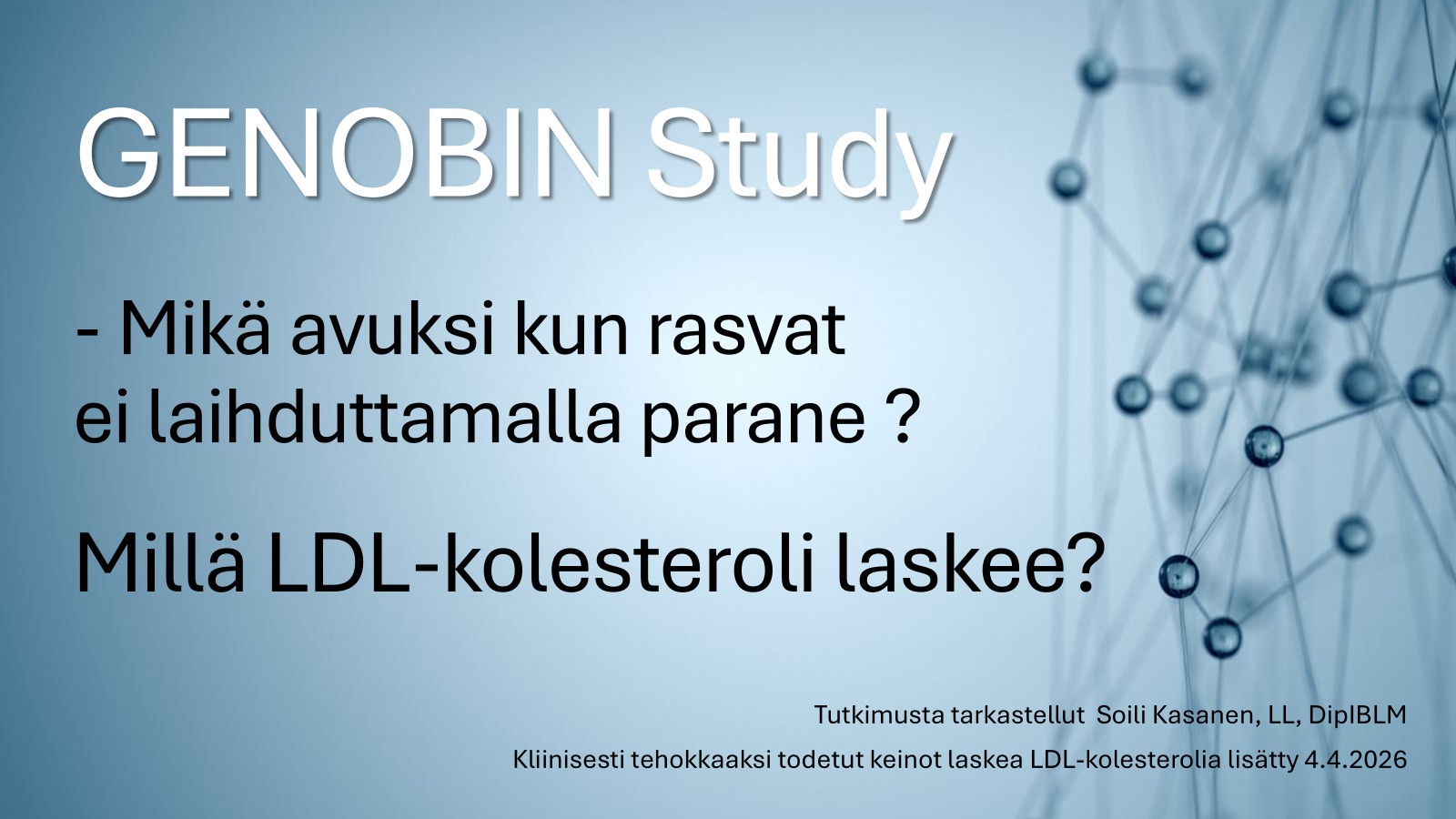 GENOBIN Study

- Mikä avuksi kun rasvat ei laihduttamalla parane ?

Millä LDL-kolesteroli laskee?

Tutkimusta tarkastellut Soili Kasanen, LL, DipIBLM

Kliinisesti tehokkaaksi todetut keinot laskea LDL-kolesterolia lisätty 4.4.2026